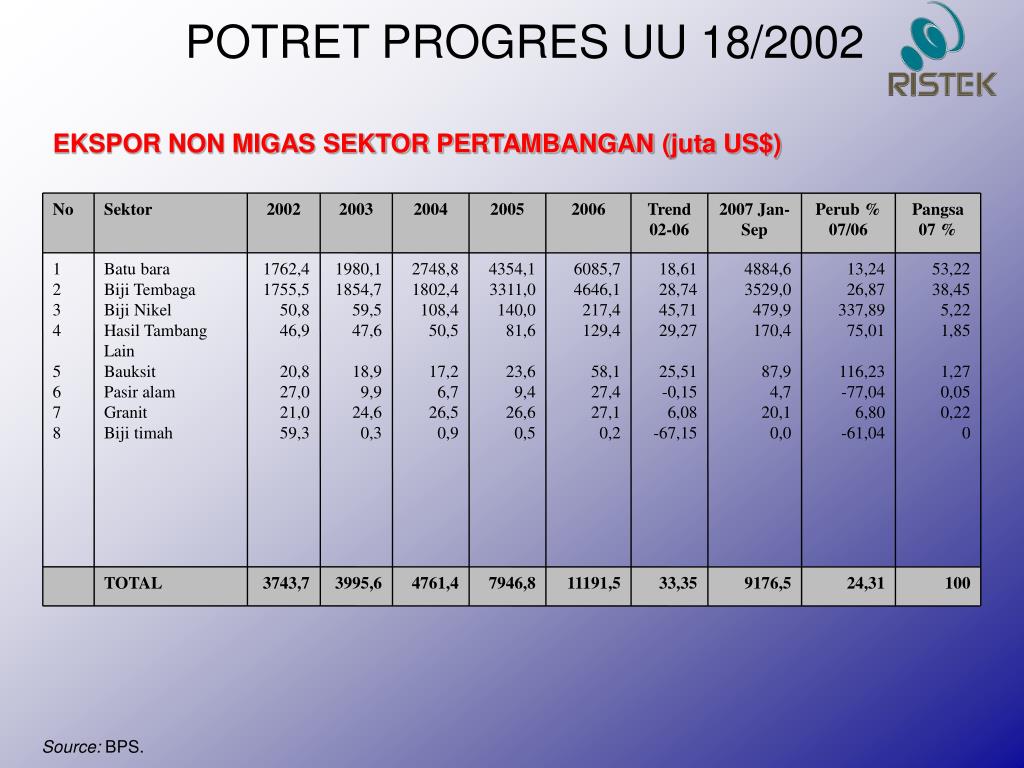 POTRET PROGRES UU 18/2002

RISTEK

EKSPOR NON MIGAS SEKTOR PERTAMBANGAN (juta US$)

| No | Sektor | 2002 | 2003 | 2004 | 2005 | 2006 | Trend 02-06 | 2007 Jan-Sep | Perub % 07/06 | Pangsa 07 % |
|---|---|---|---|---|---|---|---|---|---|---|
| 1 | Batu bara | 1762,4 | 1980,1 | 2748,8 | 4354,1 | 6085,7 | 18,61 | 4884,6 | 13,24 | 53,22 |
| 2 | Biji Tembaga | 1755,5 | 1854,7 | 1802,4 | 3311,0 | 4646,1 | 28,74 | 3529,0 | 26,87 | 38,45 |
| 3 | Biji Nikel | 50,8 | 59,5 | 108,4 | 140,0 | 217,4 | 45,71 | 479,9 | 337,89 | 5,22 |
| 4 | Hasil Tambang Lain | 46,9 | 47,6 | 50,5 | 81,6 | 129,4 | 29,27 | 170,4 | 75,01 | 1,85 |
| 5 | Bauksit | 20,8 | 18,9 | 17,2 | 23,6 | 58,1 | 25,51 | 87,9 | 116,23 | 1,27 |
| 6 | Pasir alam | 27,0 | 9,9 | 6,7 | 9,4 | 27,4 | -0,15 | 4,7 | -77,04 | 0,05 |
| 7 | Granit | 21,0 | 24,6 | 26,5 | 26,6 | 27,1 | 6,08 | 20,1 | 6,80 | 0,22 |
| 8 | Biji timah | 59,3 | 0,3 | 0,9 | 0,5 | 0,2 | -67,15 | 0,0 | -61,04 | 0 |
| | TOTAL | 3743,7 | 3995,6 | 4761,4 | 7946,8 | 11191,5 | 33,35 | 9176,5 | 24,31 | 100 |

Source: BPS.